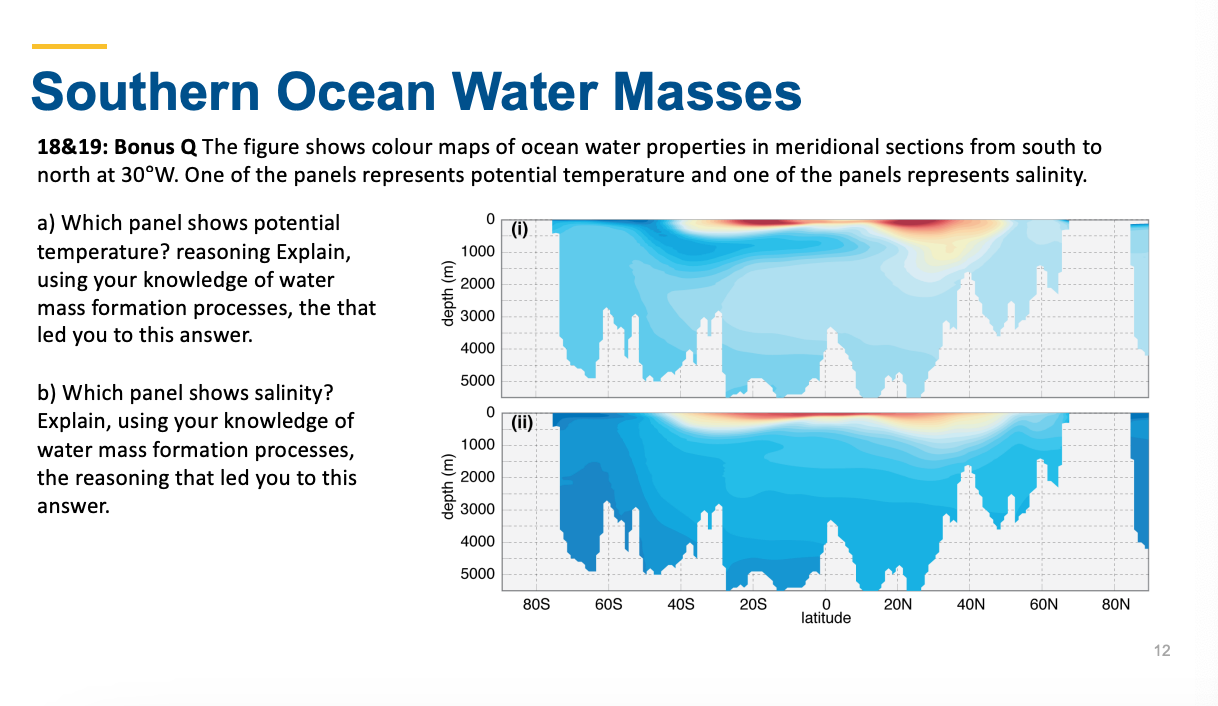 Southern Ocean Water Masses

18&19: Bonus Q The figure shows colour maps of ocean water properties in meridional sections from south to north at 30°W. One of the panels represents potential temperature and one of the panels represents salinity.

a) Which panel shows potential temperature? reasoning Explain, using your knowledge of water mass formation processes, the that led you to this answer.

b) Which panel shows salinity? Explain, using your knowledge of water mass formation processes, the reasoning that led you to this answer.

(i)
depth (m)
0
1000
2000
3000
4000
5000

(ii)
depth (m)
0
1000
2000
3000
4000
5000

80S 60S 40S 20S 0 20N 40N 60N 80N
latitude

12